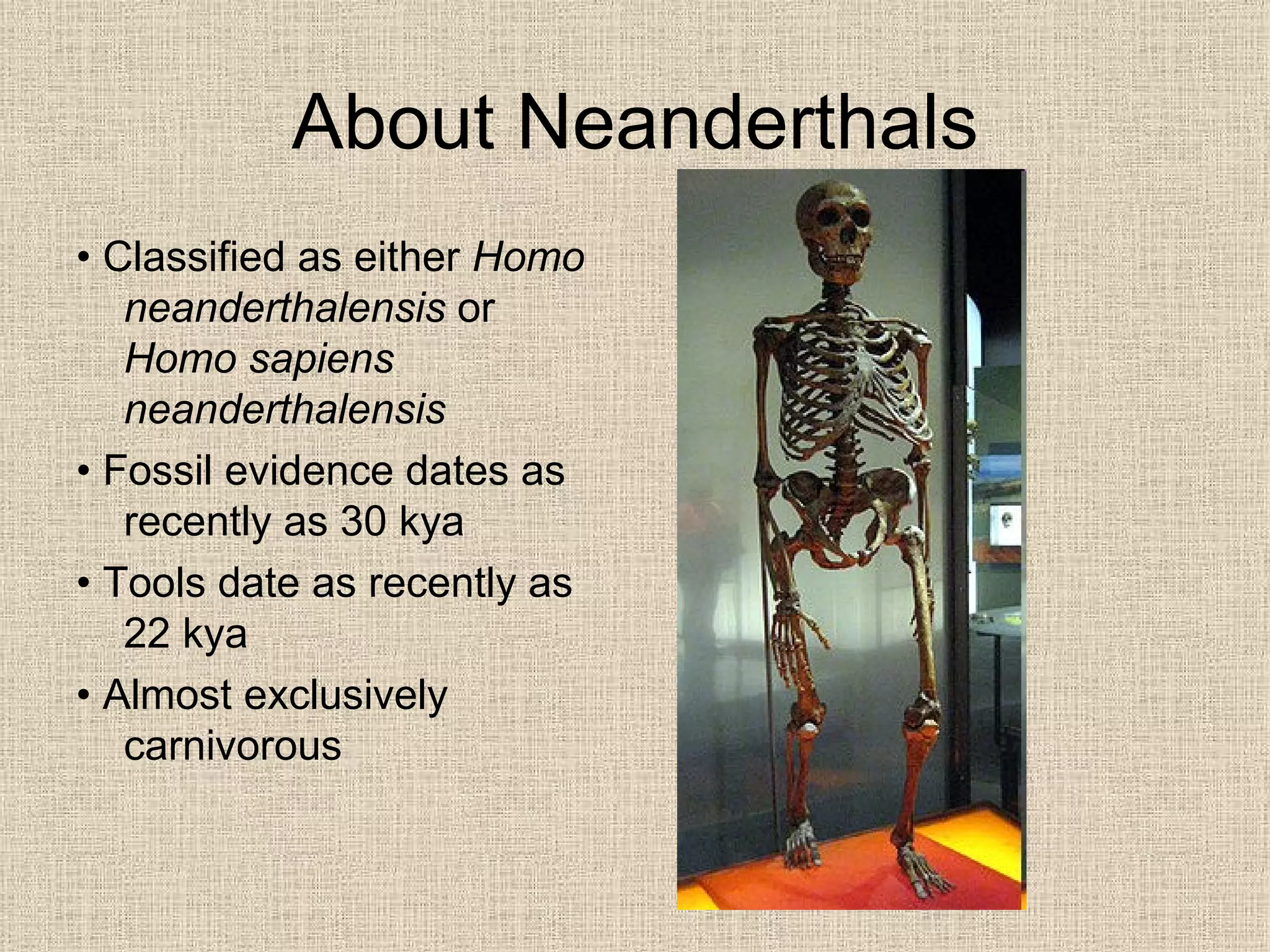 About Neanderthals

• Classified as either Homo neanderthalensis or Homo sapiens neanderthalensis
• Fossil evidence dates as recently as 30 kya
• Tools date as recently as 22 kya
• Almost exclusively carnivorous